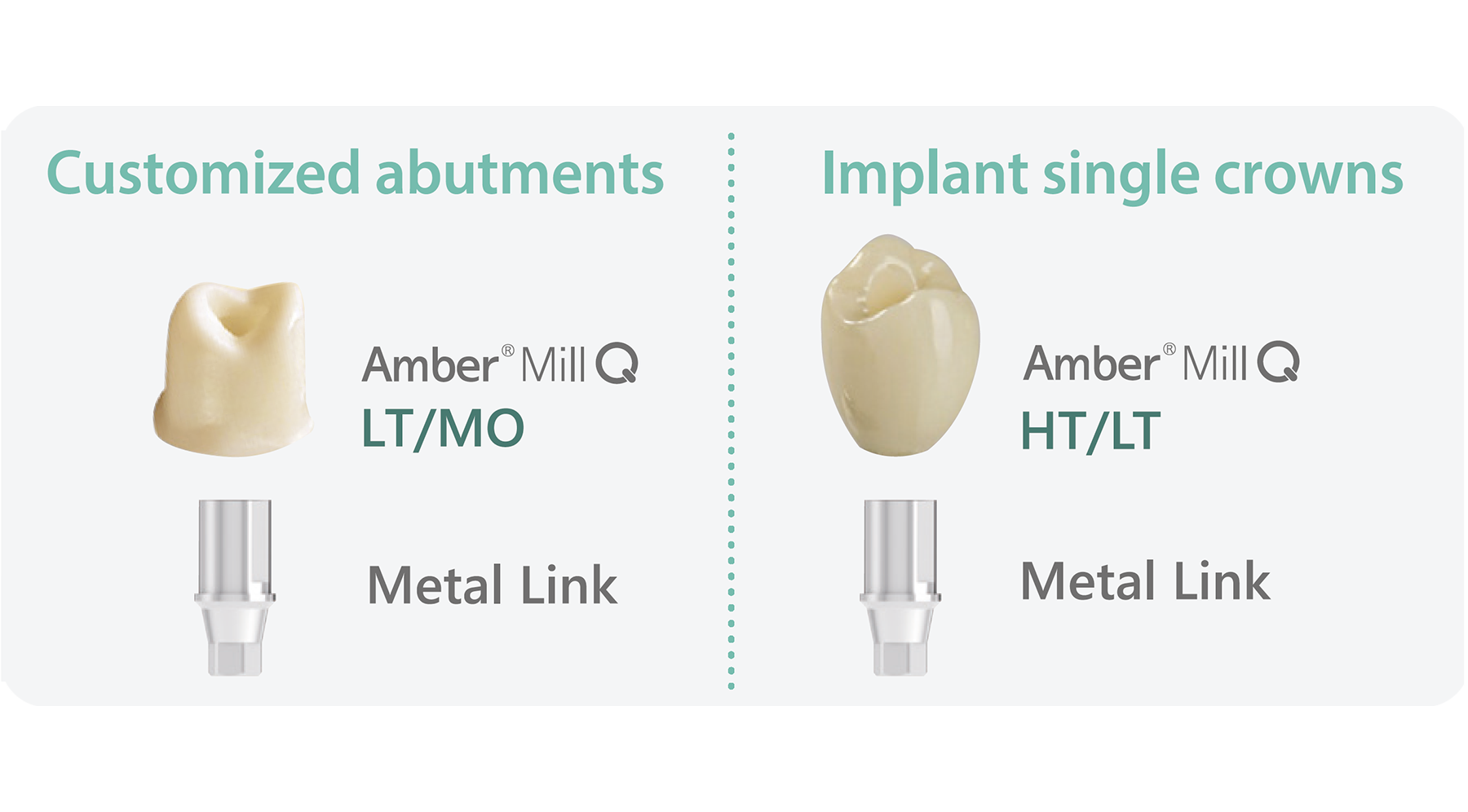 Customized abutments

Amber® Mill Q
LT/MO

Metal Link

Implant single crowns

Amber® Mill Q
HT/LT

Metal Link